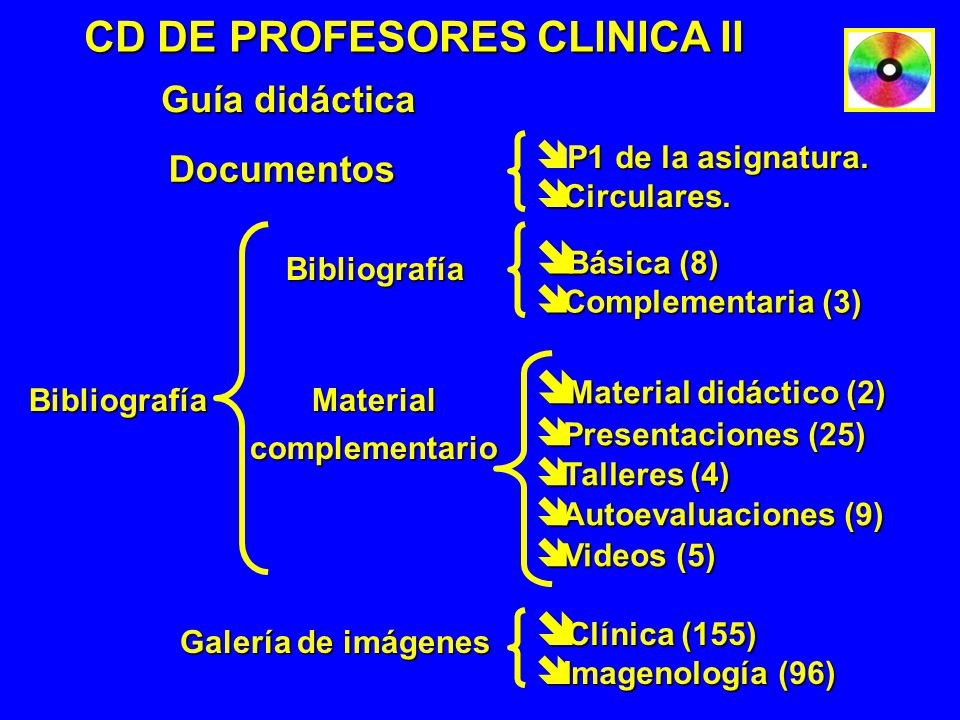 CD DE PROFESORES CLINICA II

Guía didáctica

Documentos

P1 de la asignatura.
Circulares.

Bibliografía

Bibliografía

Básica (8)
Complementaria (3)

Material complementario

Material didáctico (2)
Presentaciones (25)
Talleres (4)
Autoevaluaciones (9)
Videos (5)

Galería de imágenes

Clínica (155)
Imagenología (96)